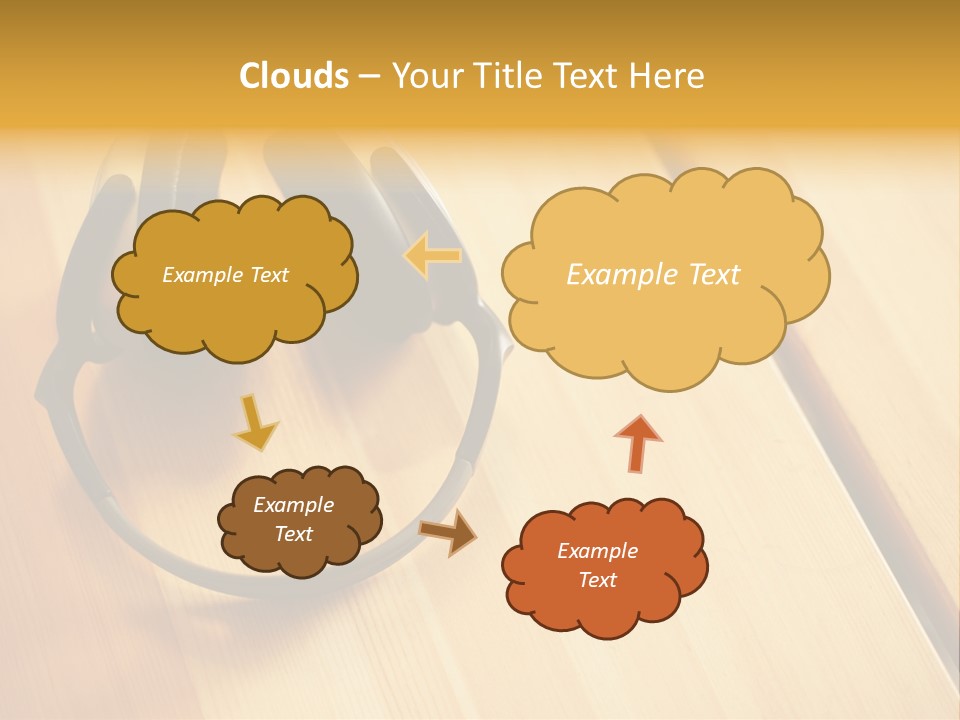 Clouds – Your Title Text Here

Example Text

Example Text

Example Text

Example Text